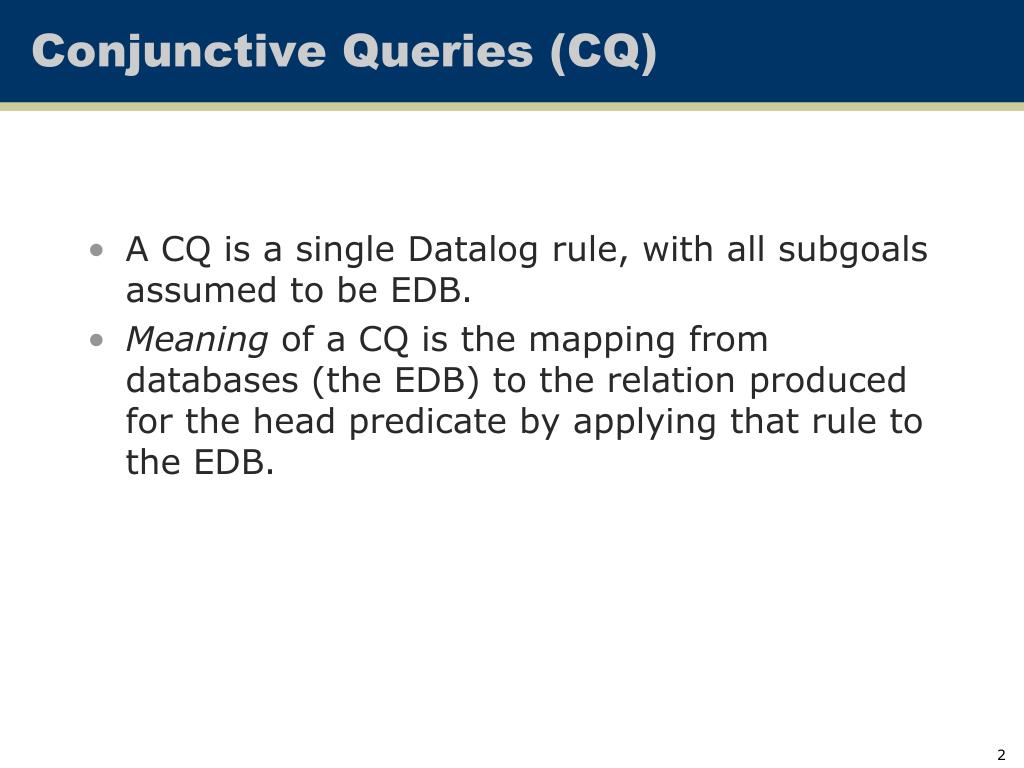 Conjunctive Queries (CQ)

• A CQ is a single Datalog rule, with all subgoals assumed to be EDB.

• Meaning of a CQ is the mapping from databases (the EDB) to the relation produced for the head predicate by applying that rule to the EDB.

2